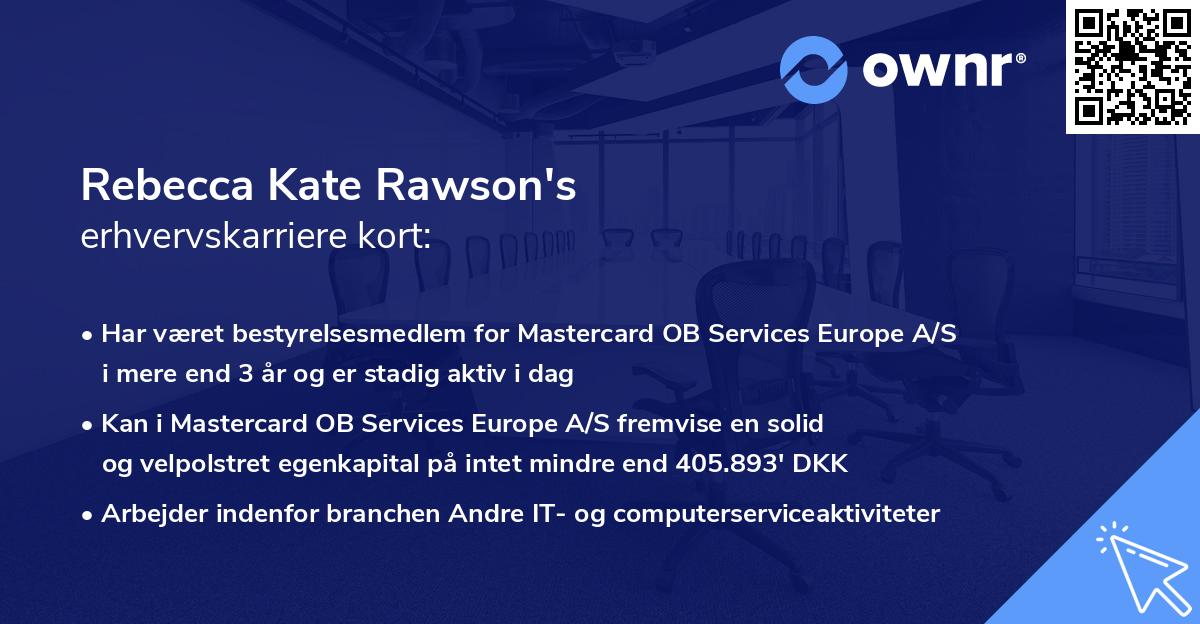 ownr®

Rebecca Kate Rawson's
erhvervskarriere kort:

• Har været bestyrelsesmedlem for Mastercard OB Services Europe A/S i mere end 3 år og er stadig aktiv i dag

• Kan i Mastercard OB Services Europe A/S fremvise en solid og velpolstret egenkapital på intet mindre end 405.893' DKK

• Arbejder indenfor branchen Andre IT- og computerserviceaktiviteter